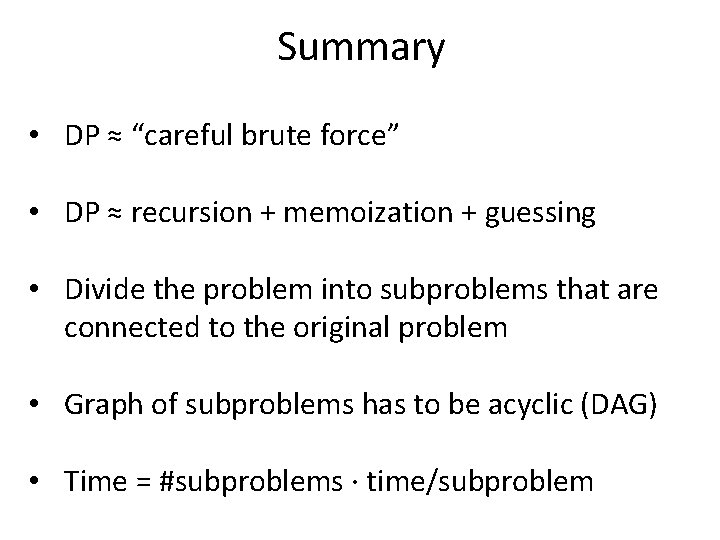 Summary

• DP ≈ “careful brute force”

• DP ≈ recursion + memoization + guessing

• Divide the problem into subproblems that are connected to the original problem

• Graph of subproblems has to be acyclic (DAG)

• Time = #subproblems · time/subproblem